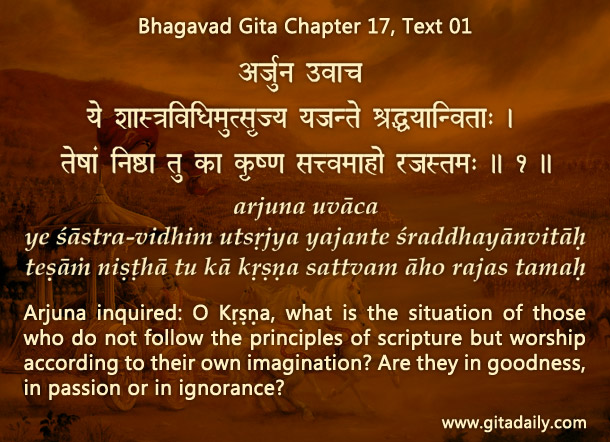 Bhagavad Gita Chapter 17, Text 01

अर्जुन उवाच
ये शास्त्रविधिमुत्सृज्य यजन्ते श्रद्धयान्विताः ।
तेषां निष्ठा तु का कृष्ण सत्त्वमाहो रजस्तमः ॥ १ ॥

arjuna uvāca
ye śāstra-vidhim utsṛjya yajante śraddhayānvitāḥ
teṣāṁ niṣṭhā tu kā kṛṣṇa sattvam āho rajas tamaḥ

Arjuna inquired: O Kṛṣṇa, what is the situation of those who do not follow the principles of scripture but worship according to their own imagination? Are they in goodness, in passion or in ignorance?

www.gitadaily.com